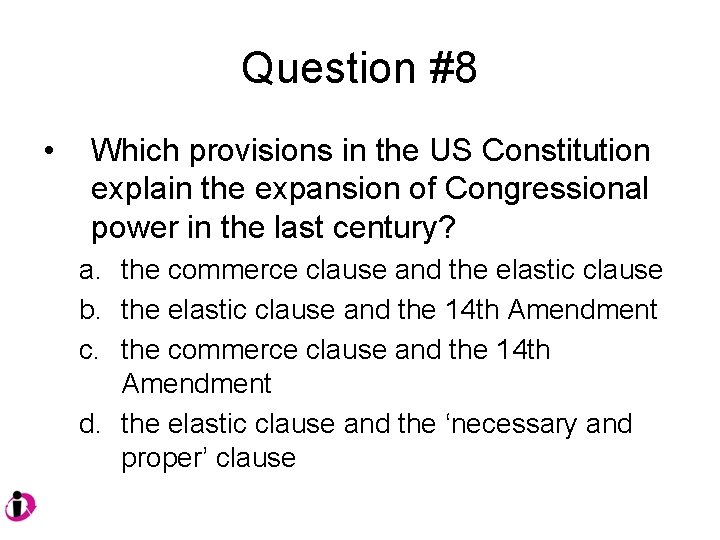 Question #8

• Which provisions in the US Constitution explain the expansion of Congressional power in the last century?

a. the commerce clause and the elastic clause
b. the elastic clause and the 14th Amendment
c. the commerce clause and the 14th Amendment
d. the elastic clause and the ‘necessary and proper’ clause